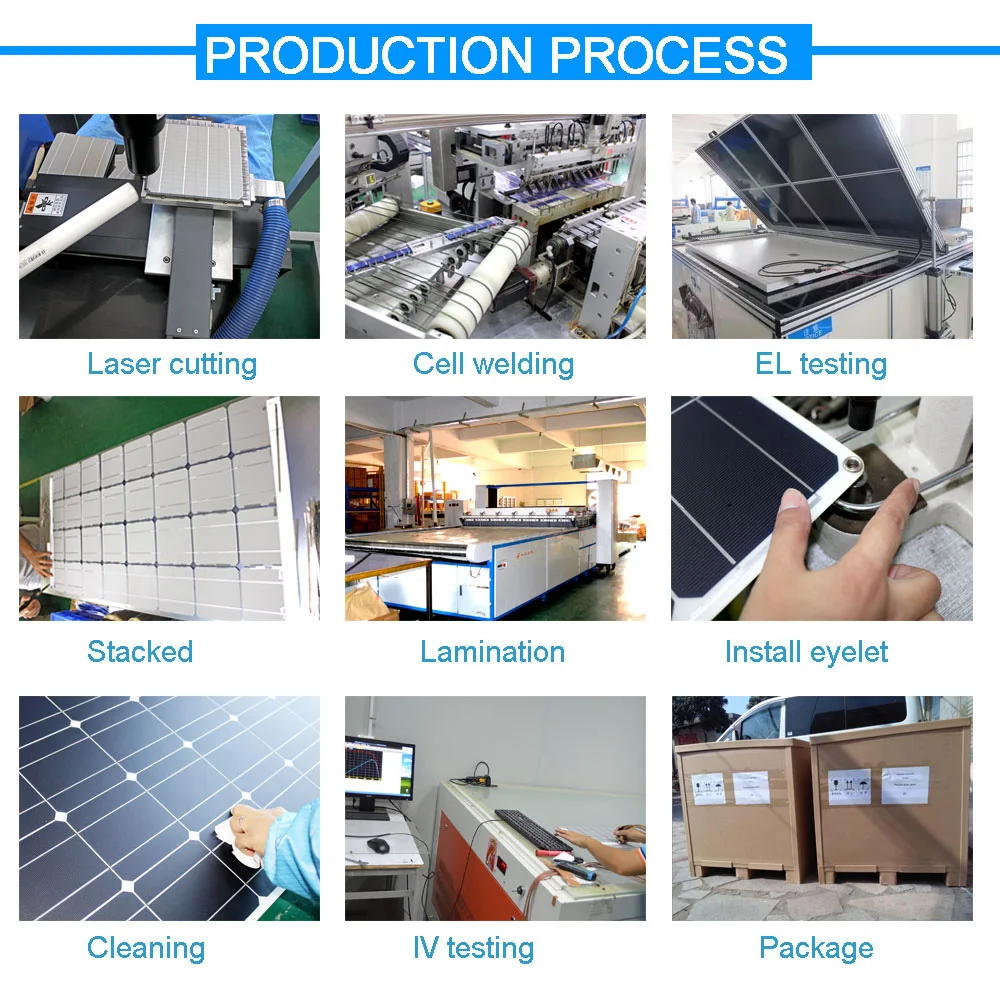 PRODUCTION PROCESS

Laser cutting

Cell welding

EL testing

Stacked

Lamination

Install eyelet

Cleaning

IV testing

Package